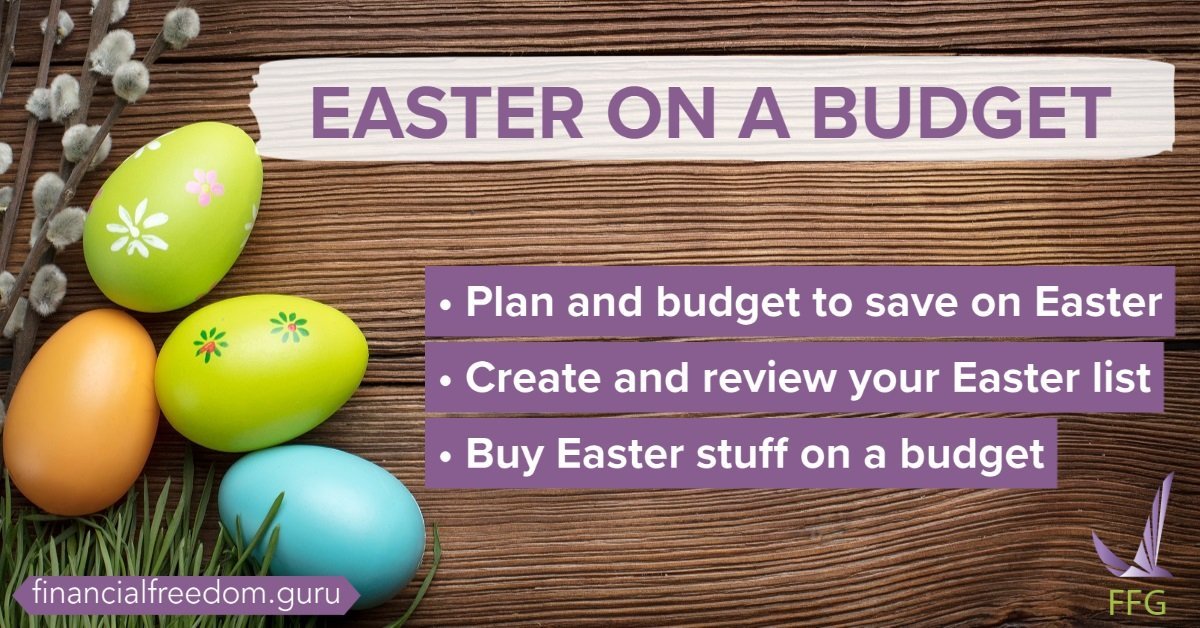 EASTER ON A BUDGET

• Plan and budget to save on Easter
• Create and review your Easter list
• Buy Easter stuff on a budget

financialfreedom.guru

FFG